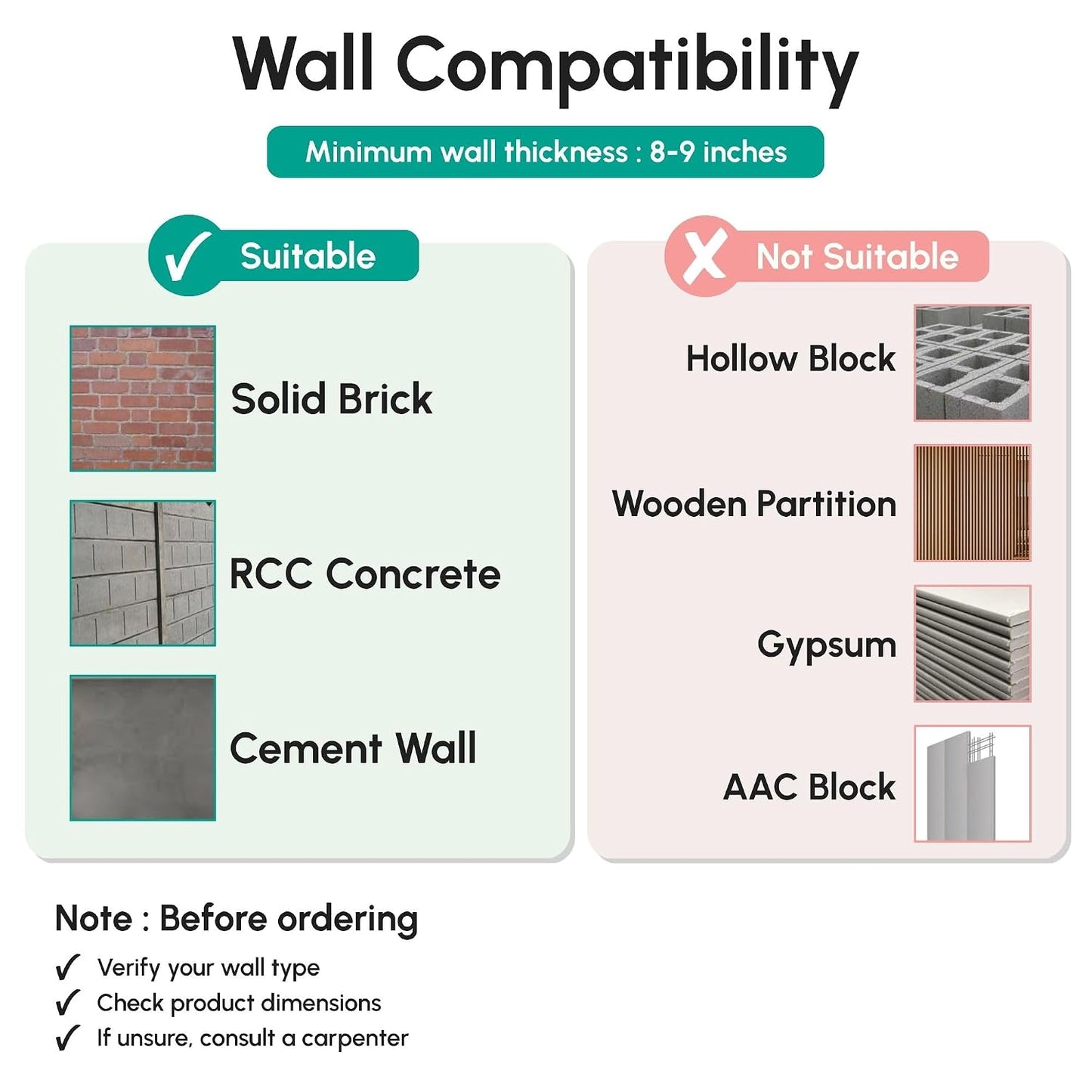 Wall Compatibility

Minimum wall thickness : 8-9 inches

✓ Suitable

Solid Brick

RCC Concrete

Cement Wall

X Not Suitable

Hollow Block

Wooden Partition

Gypsum

AAC Block

Note : Before ordering

✓ Verify your wall type
✓ Check product dimensions
✓ If unsure, consult a carpenter